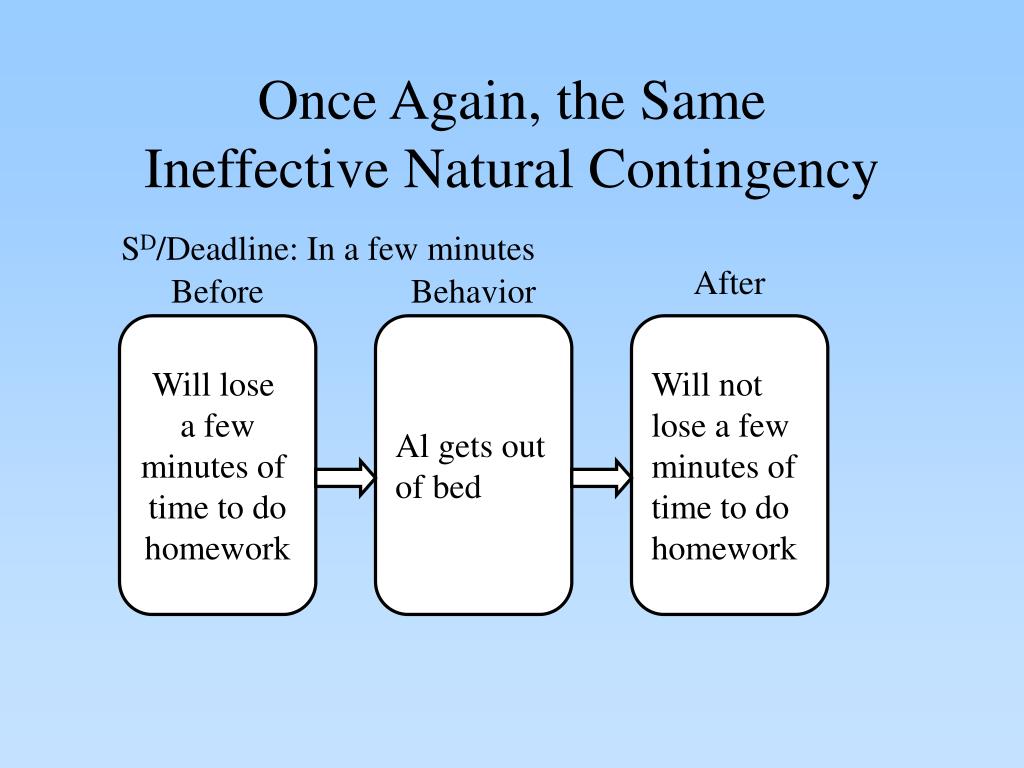 Once Again, the Same
Ineffective Natural Contingency

$S^D$/Deadline: In a few minutes

Before

Behavior

After

Will lose a few minutes of time to do homework

Al gets out of bed

Will not lose a few minutes of time to do homework